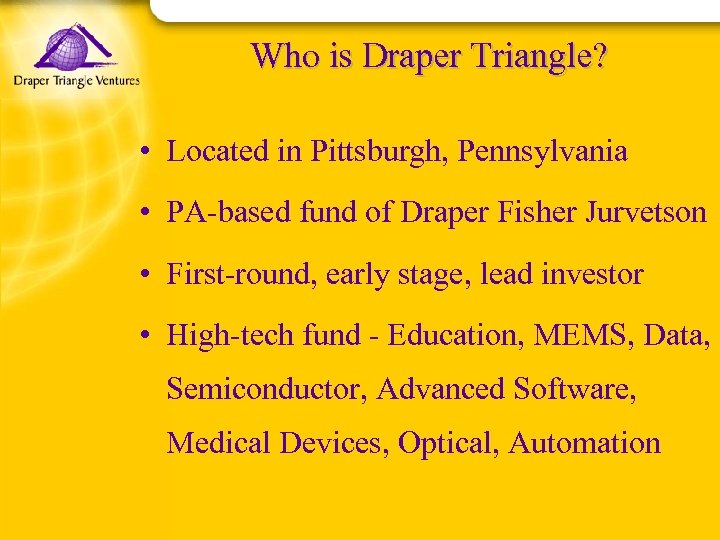 Draper Triangle Ventures

Who is Draper Triangle?

• Located in Pittsburgh, Pennsylvania

• PA-based fund of Draper Fisher Jurvetson

• First-round, early stage, lead investor

• High-tech fund - Education, MEMS, Data, Semiconductor, Advanced Software, Medical Devices, Optical, Automation